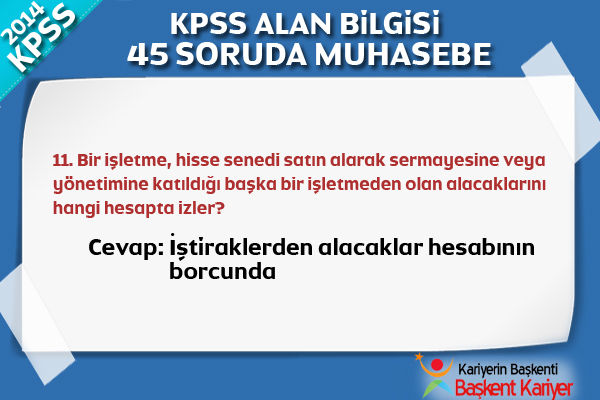 2014 KPSS

KPSS ALAN BİLGİSİ
45 SORUDA MUHASEBE

11. Bir işletme, hisse senedi satın alarak sermayesine veya yönetimine katıldığı başka bir işletmeden olan alacaklarını hangi hesapta izler?

Cevap: İştiraklerden alacaklar hesabının borcunda

Kariyerin Başkenti
Başkent Kariyer